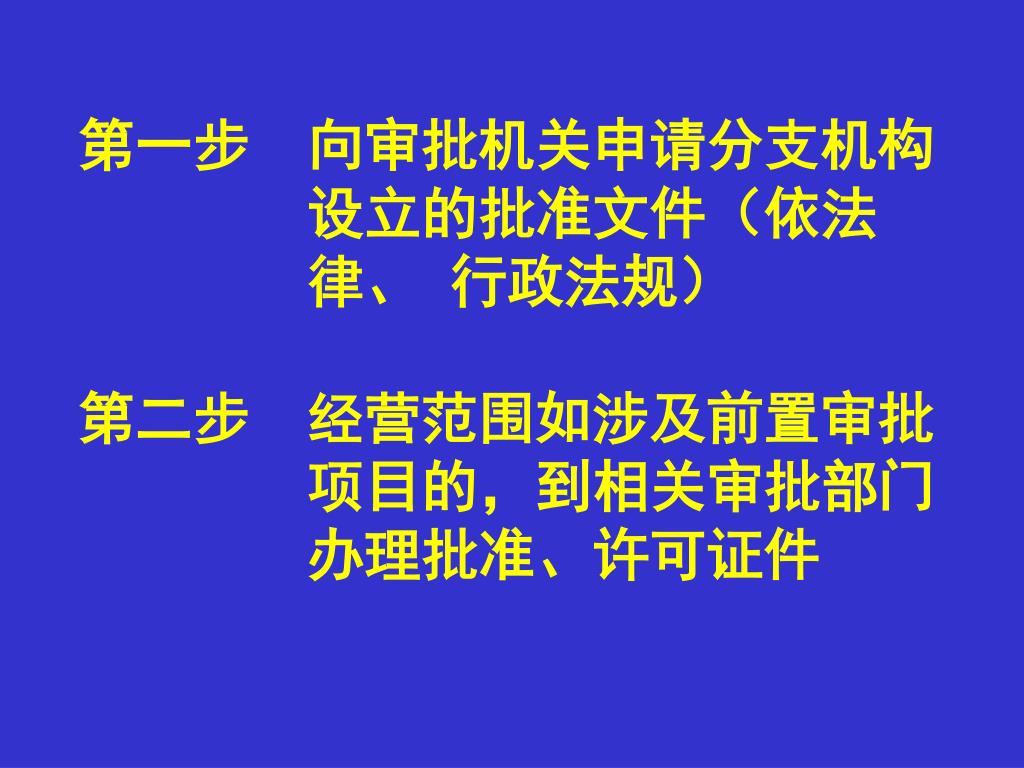 第一步　向审批机关申请分支机构设立的批准文件（依法律、 行政法规）

第二步　经营范围如涉及前置审批项目的，到相关审批部门办理批准、许可证件